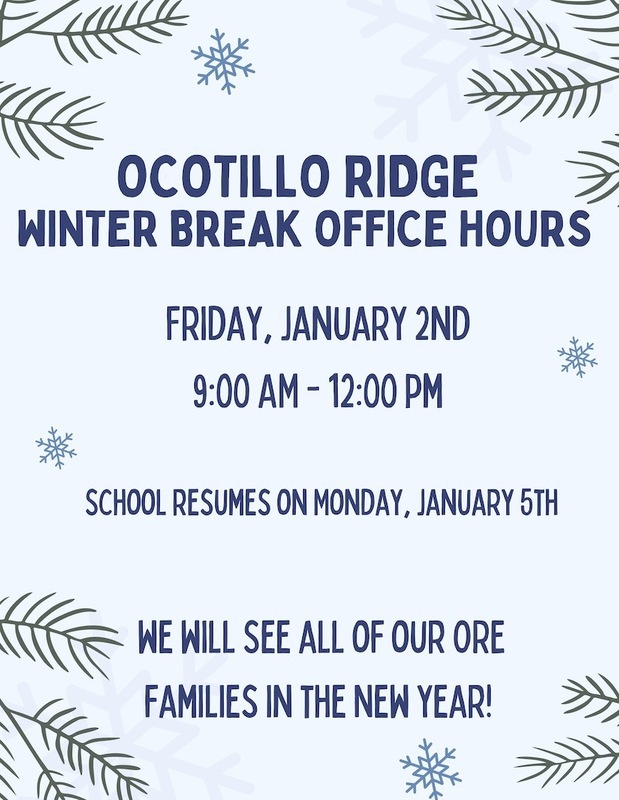 OCOTILLO RIDGE
WINTER BREAK OFFICE HOURS

FRIDAY, JANUARY 2ND
9:00 AM - 12:00 PM

SCHOOL RESUMES ON MONDAY, JANUARY 5TH

WE WILL SEE ALL OF OUR ORE FAMILIES IN THE NEW YEAR!